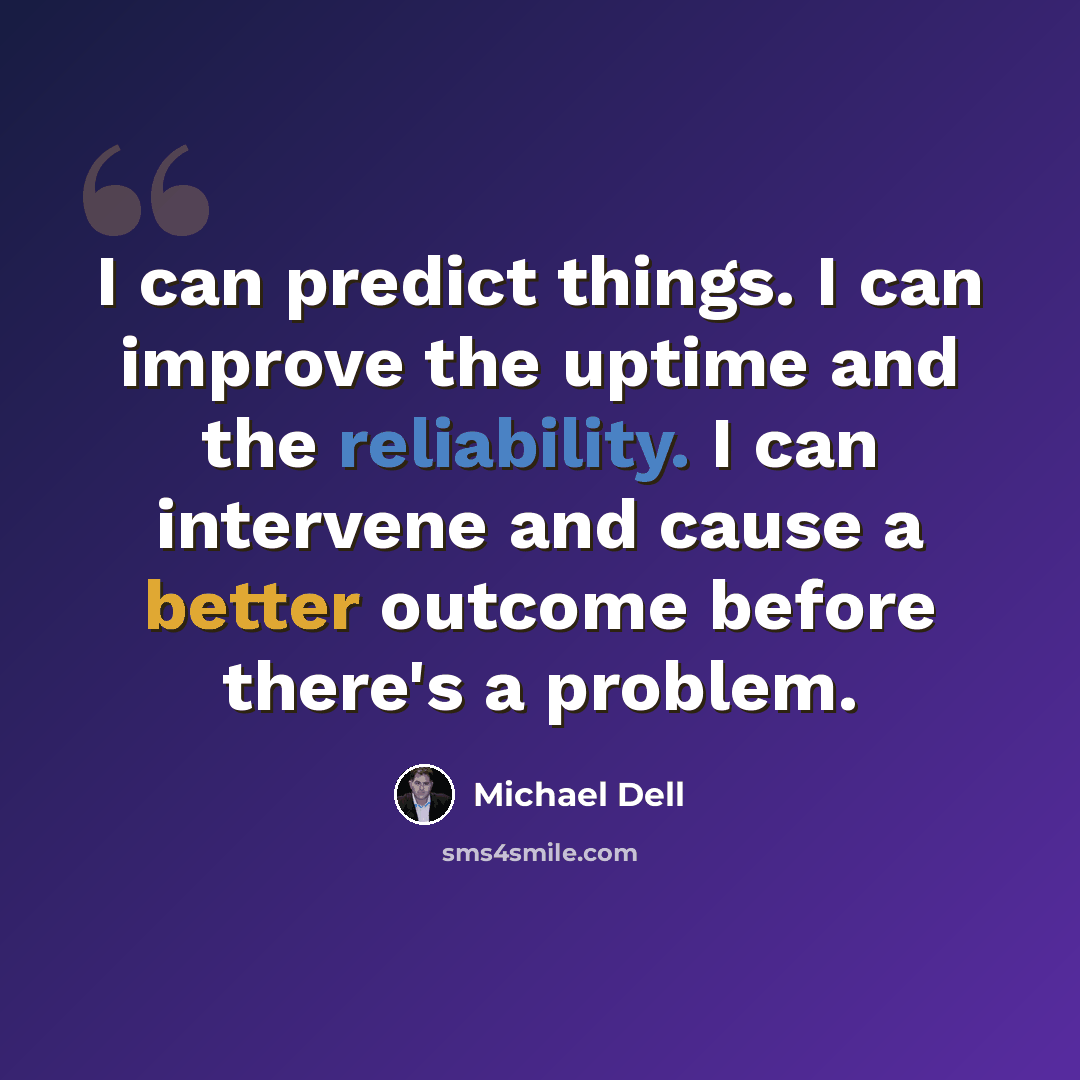 I can predict things. I can improve the uptime and the reliability. I can intervene and cause a better outcome before there's a problem.

Michael Dell

sms4smile.com